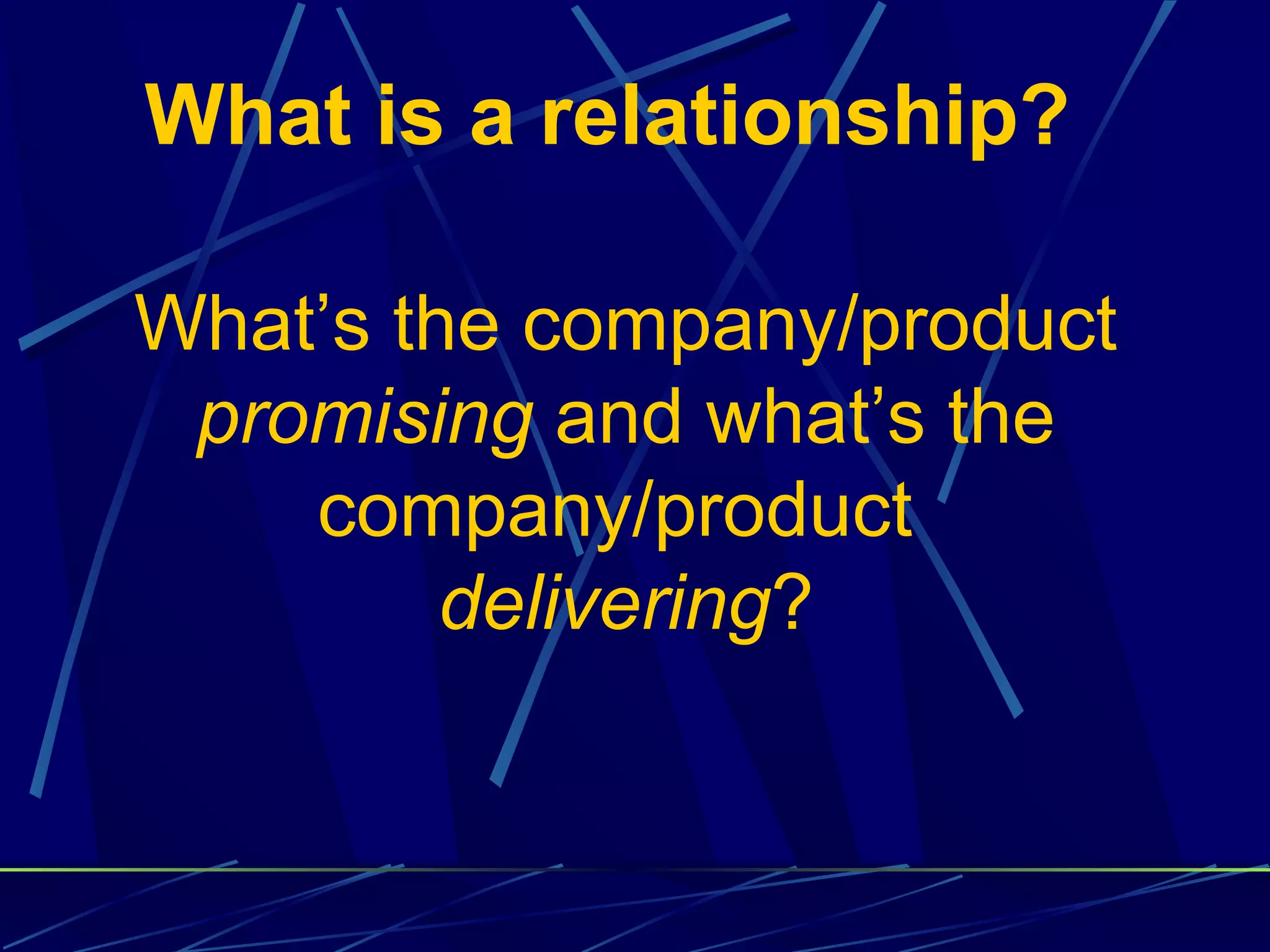 What is a relationship?

What’s the company/product promising and what’s the company/product delivering?